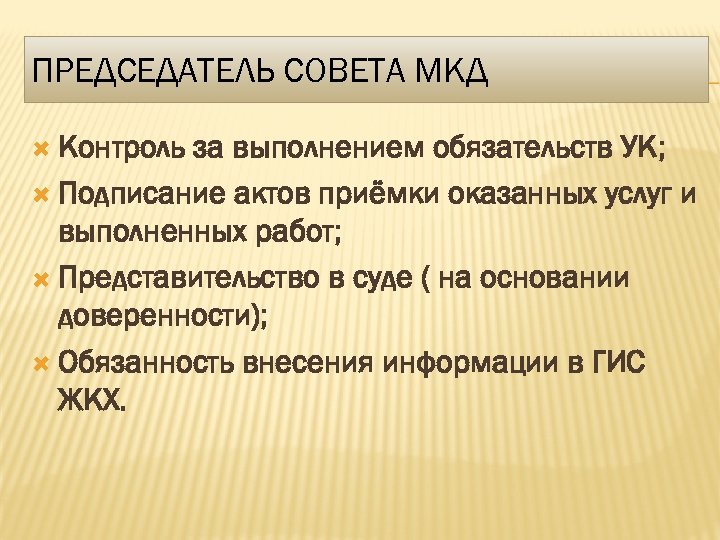 ПРЕДСЕДАТЕЛЬ СОВЕТА МКД

Контроль за выполнением обязательств УК;

Подписание актов приёмки оказанных услуг и выполненных работ;

Представительство в суде ( на основании доверенности);

Обязанность внесения информации в ГИС ЖКХ.